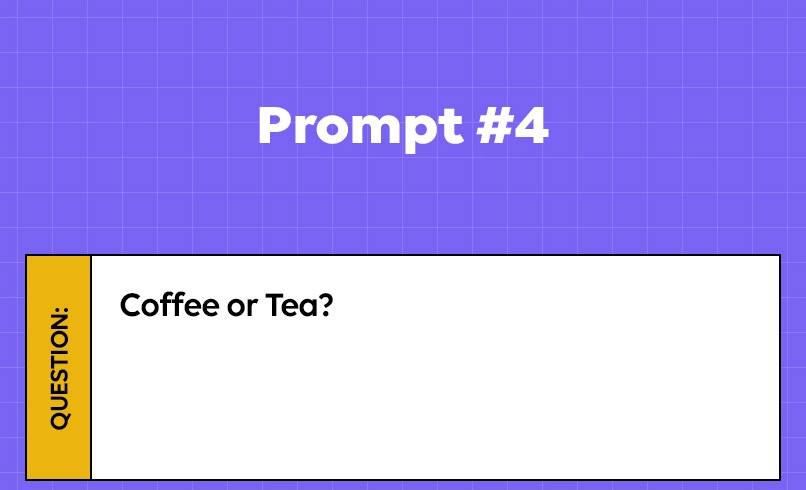 Prompt #4

QUESTION:

Coffee or Tea?